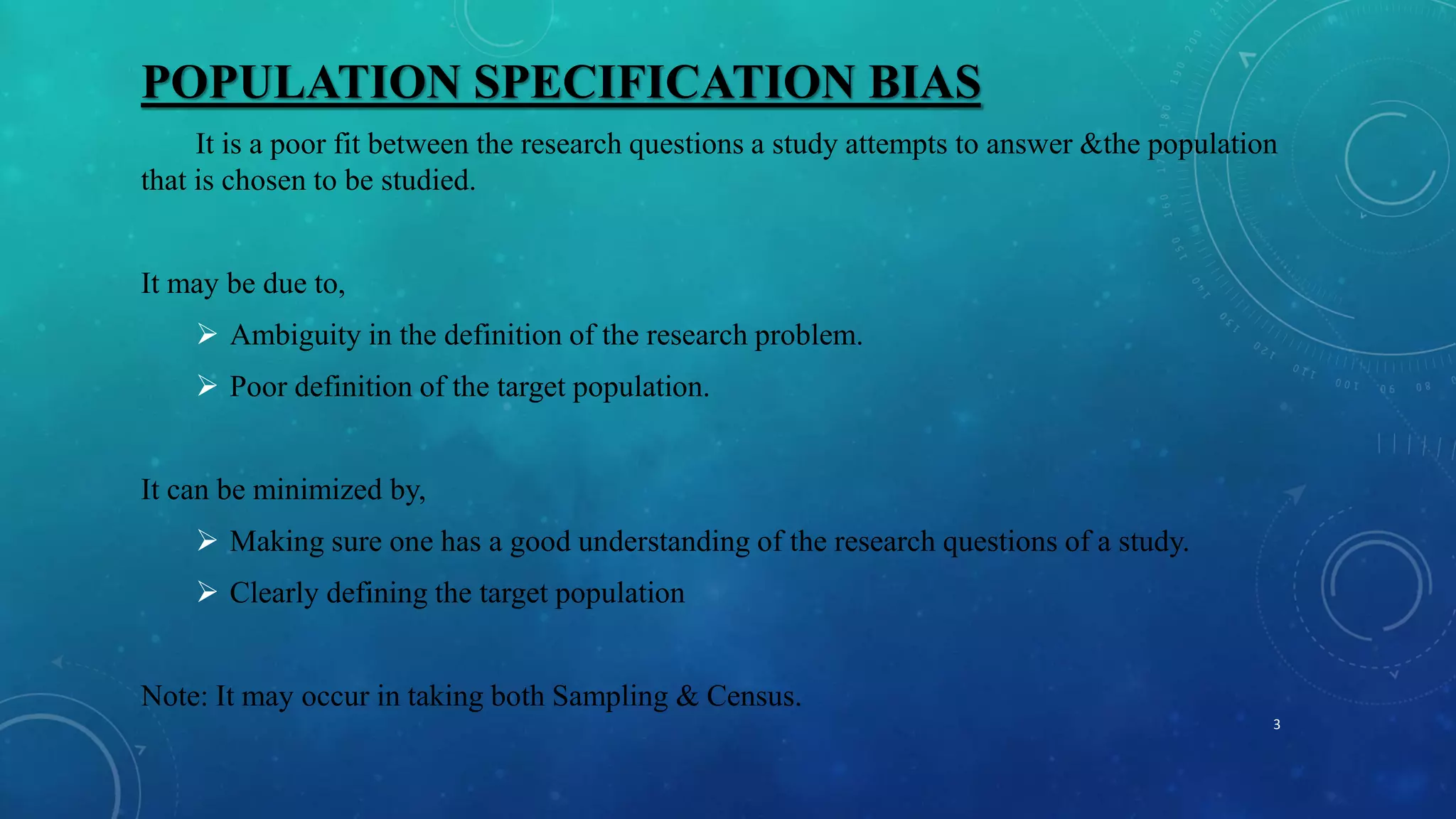 POPULATION SPECIFICATION BIAS

It is a poor fit between the research questions a study attempts to answer &the population that is chosen to be studied.

It may be due to,

➢ Ambiguity in the definition of the research problem.

➢ Poor definition of the target population.

It can be minimized by,

➢ Making sure one has a good understanding of the research questions of a study.

➢ Clearly defining the target population

Note: It may occur in taking both Sampling & Census.

3